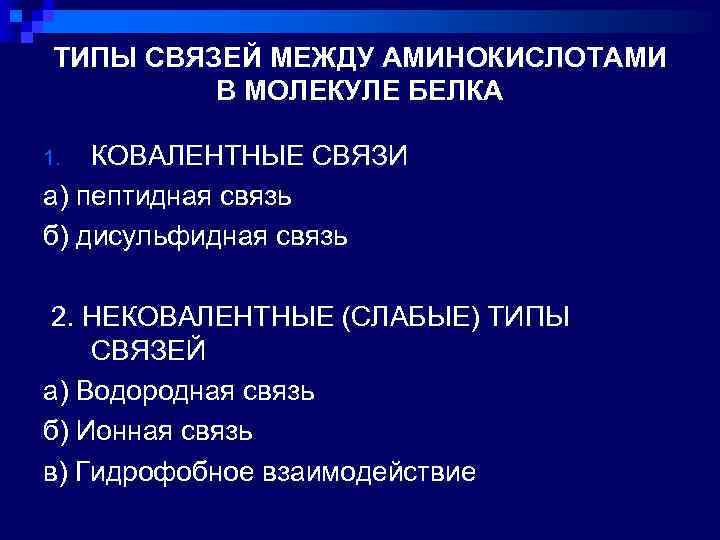 ТИПЫ СВЯЗЕЙ МЕЖДУ АМИНОКИСЛОТАМИ В МОЛЕКУЛЕ БЕЛКА

1. КОВАЛЕНТНЫЕ СВЯЗИ
а) пептидная связь
б) дисульфидная связь

2. НЕКОВАЛЕНТНЫЕ (СЛАБЫЕ) ТИПЫ СВЯЗЕЙ
а) Водородная связь
б) Ионная связь
в) Гидрофобное взаимодействие